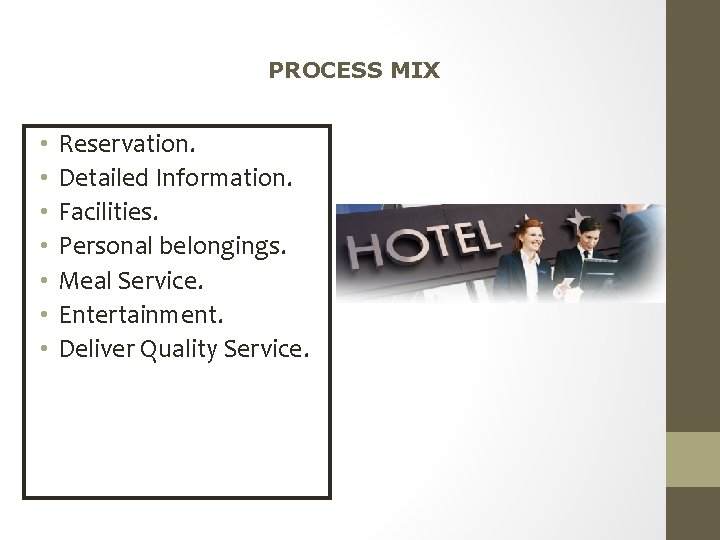 PROCESS MIX

• Reservation.
• Detailed Information.
• Facilities.
• Personal belongings.
• Meal Service.
• Entertainment.
• Deliver Quality Service.

HOTEL